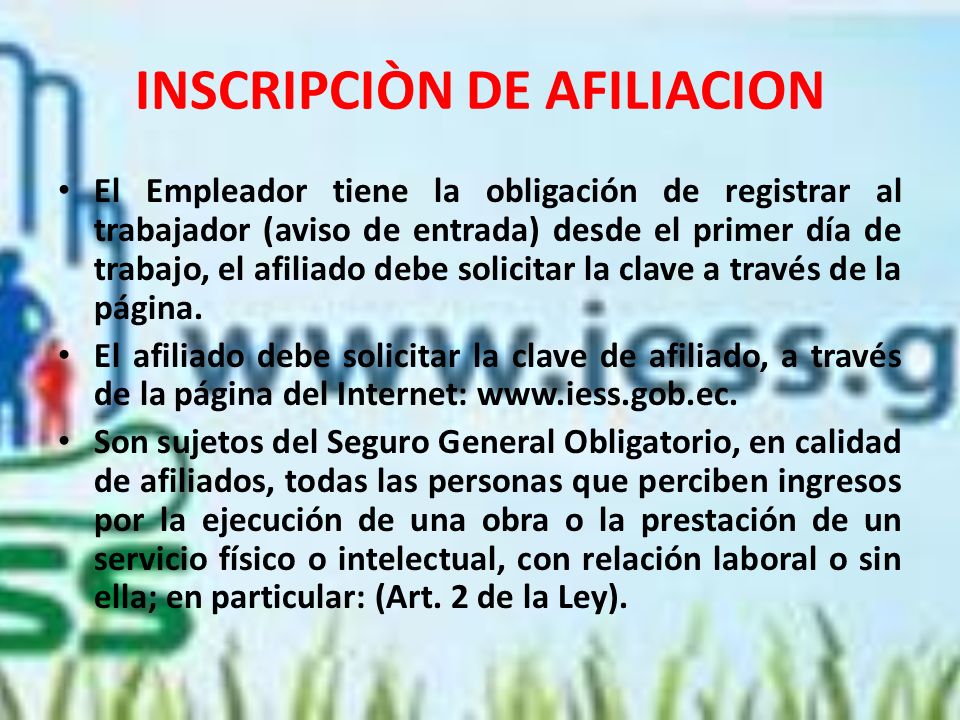 INSCRIPCIÒN DE AFILIACION

• El Empleador tiene la obligación de registrar al trabajador (aviso de entrada) desde el primer día de trabajo, el afiliado debe solicitar la clave a través de la página.
• El afiliado debe solicitar la clave de afiliado, a través de la página del Internet: www.iess.gob.ec.
• Son sujetos del Seguro General Obligatorio, en calidad de afiliados, todas las personas que perciben ingresos por la ejecución de una obra o la prestación de un servicio físico o intelectual, con relación laboral o sin ella; en particular: (Art. 2 de la Ley).

www.iess.g